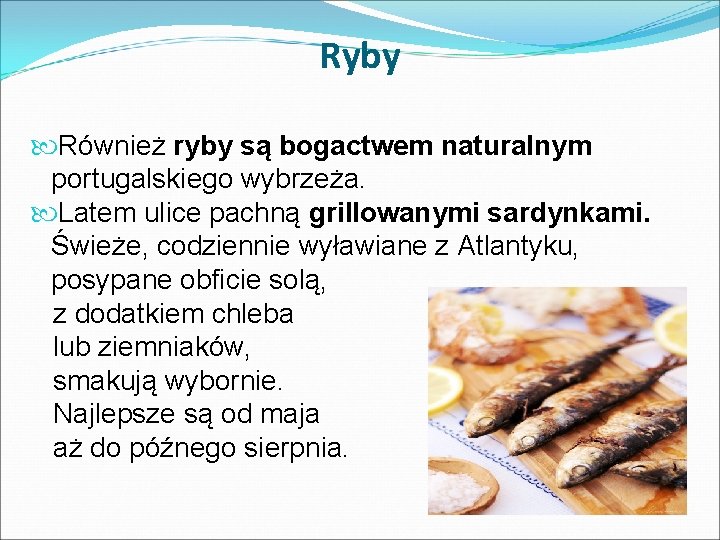 Ryby

Również ryby są bogactwem naturalnym portugalskiego wybrzeża.

Latem ulice pachną grillowanymi sardynkami. Świeże, codziennie wyławiane z Atlantyku, posypane obficie solą, z dodatkiem chleba lub ziemniaków, smakują wybornie. Najlepsze są od maja aż do późnego sierpnia.